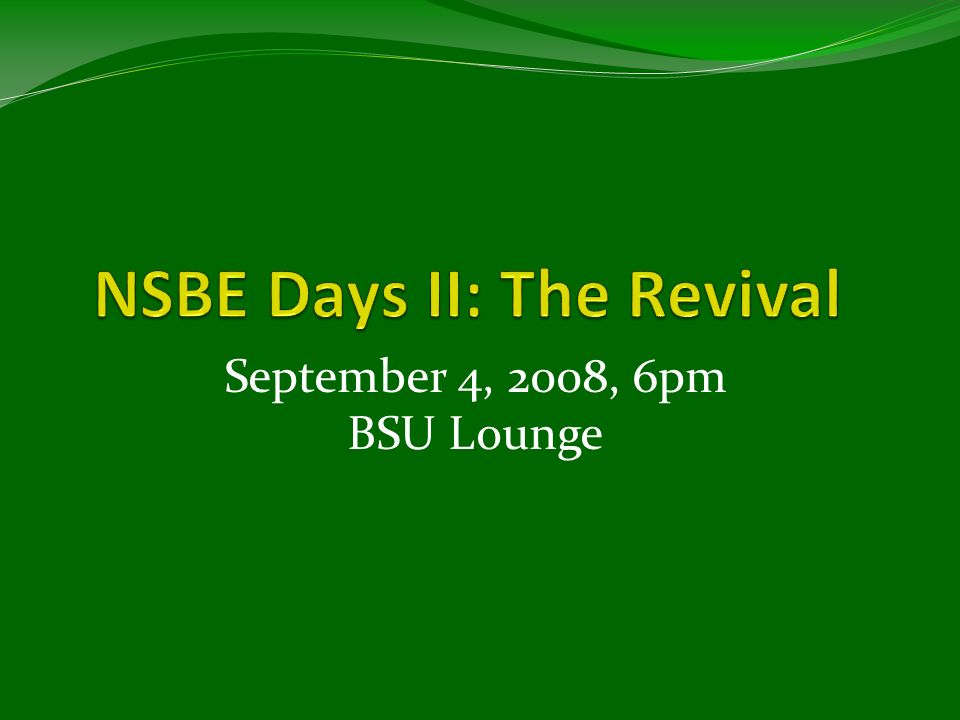 NSBE Days II: The Revival

September 4, 2008, 6pm
BSU Lounge